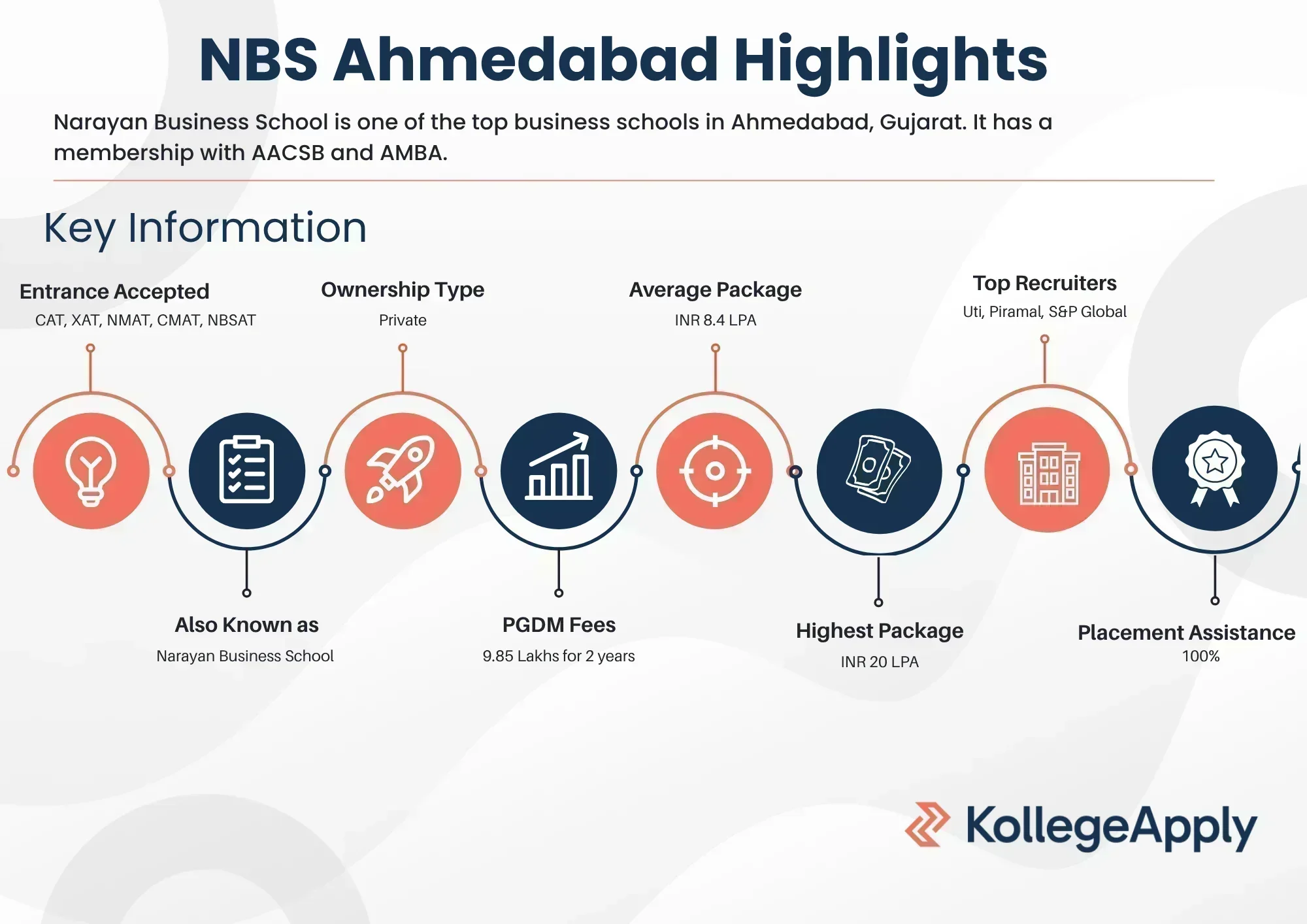 NBS Ahmedabad Highlights

Narayan Business School is one of the top business schools in Ahmedabad, Gujarat. It has a membership with AACSB and AMBA.

Key Information

Entrance Accepted
CAT, XAT, NMAT, CMAT, NBSAT

Ownership Type
Private

Average Package
INR 8.4 LPA

Top Recruiters
Uti, Piramal, S&P Global

Also Known as
Narayan Business School

PGDM Fees
9.85 Lakhs for 2 years

Highest Package
INR 20 LPA

Placement Assistance
100%

KollegeApply